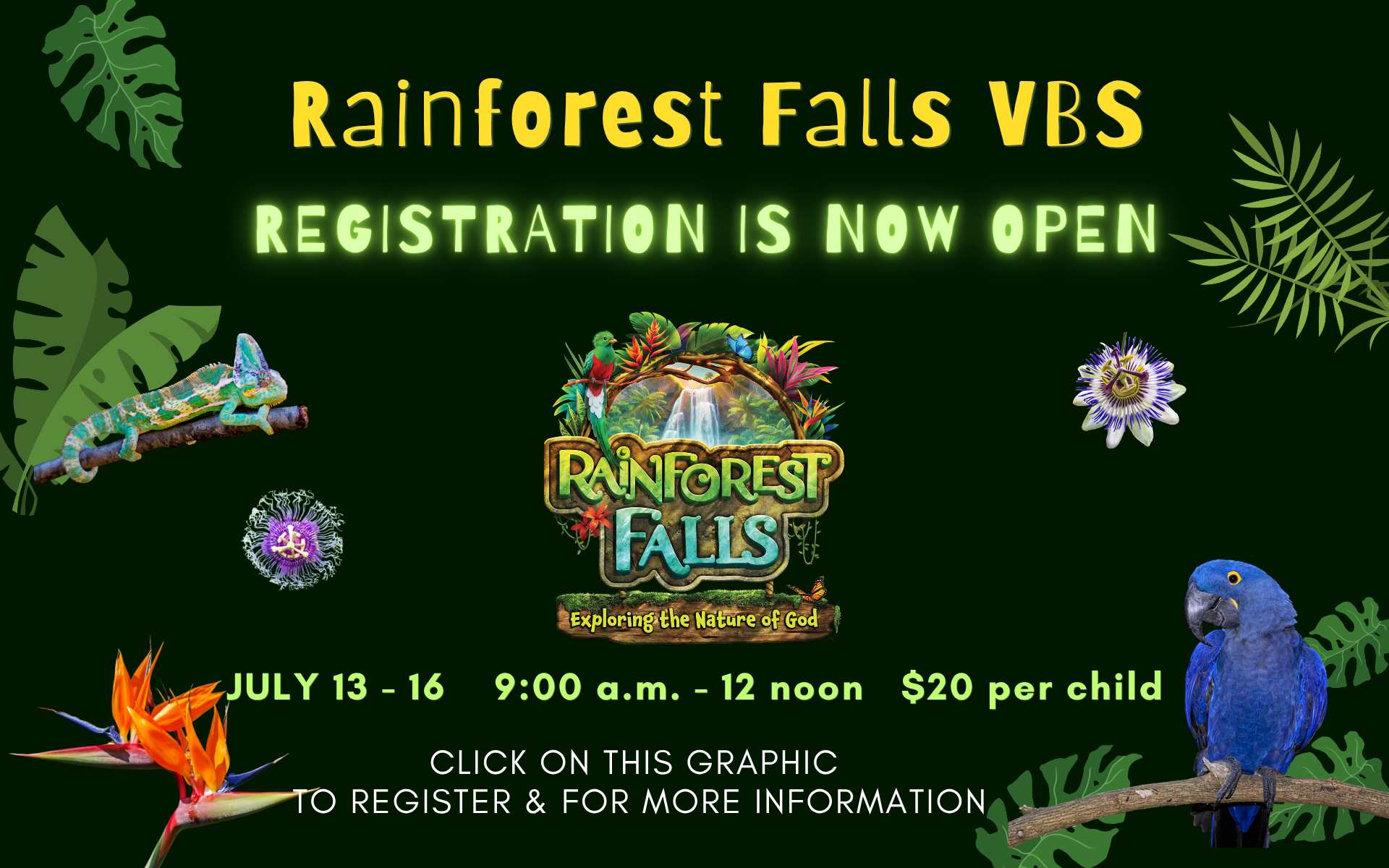 Rainforest Falls VBS

REGISTRATION IS NOW OPEN

RAINFOREST FALLS

Exploring the Nature of God

JULY 13 - 16   9:00 a.m. - 12 noon   $20 per child

CLICK ON THIS GRAPHIC TO REGISTER & FOR MORE INFORMATION